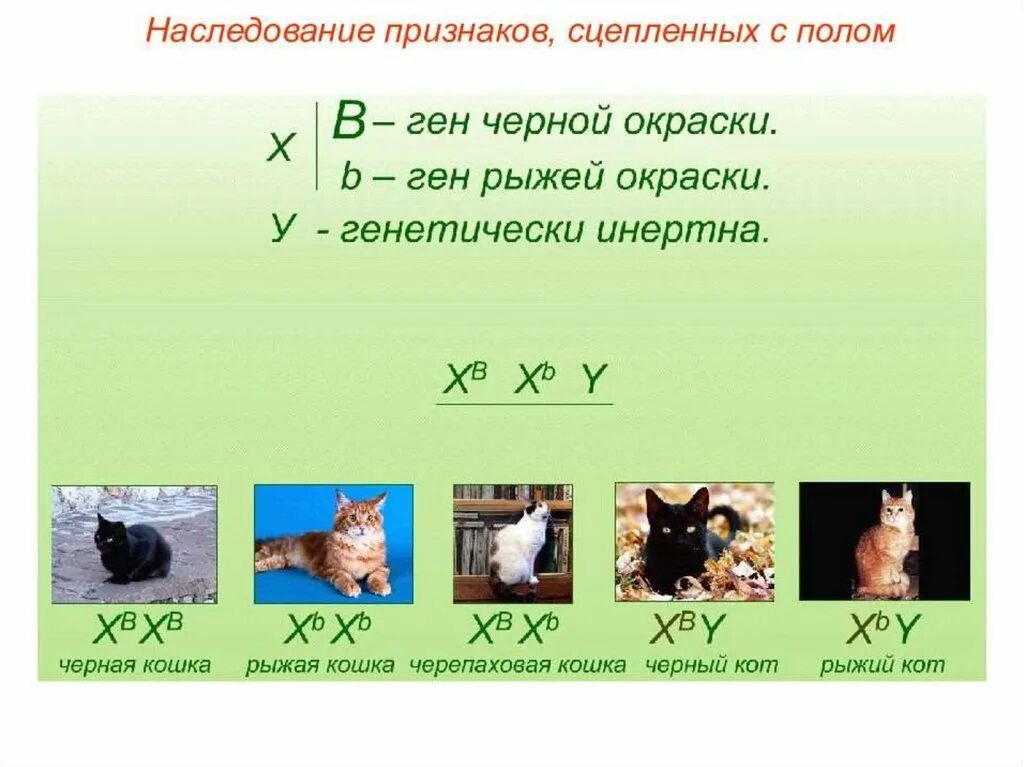 Наследование признаков, сцепленных с полом

X | B – ген черной окраски.
b – ген рыжей окраски.

У - генетически инертна.

$X^B$ $X^b$ Y

$X^B X^B$
черная кошка

$X^b X^b$
рыжая кошка

$X^B X^b$
черепаховая кошка

$X^B Y$
черный кот

$X^b Y$
рыжий кот